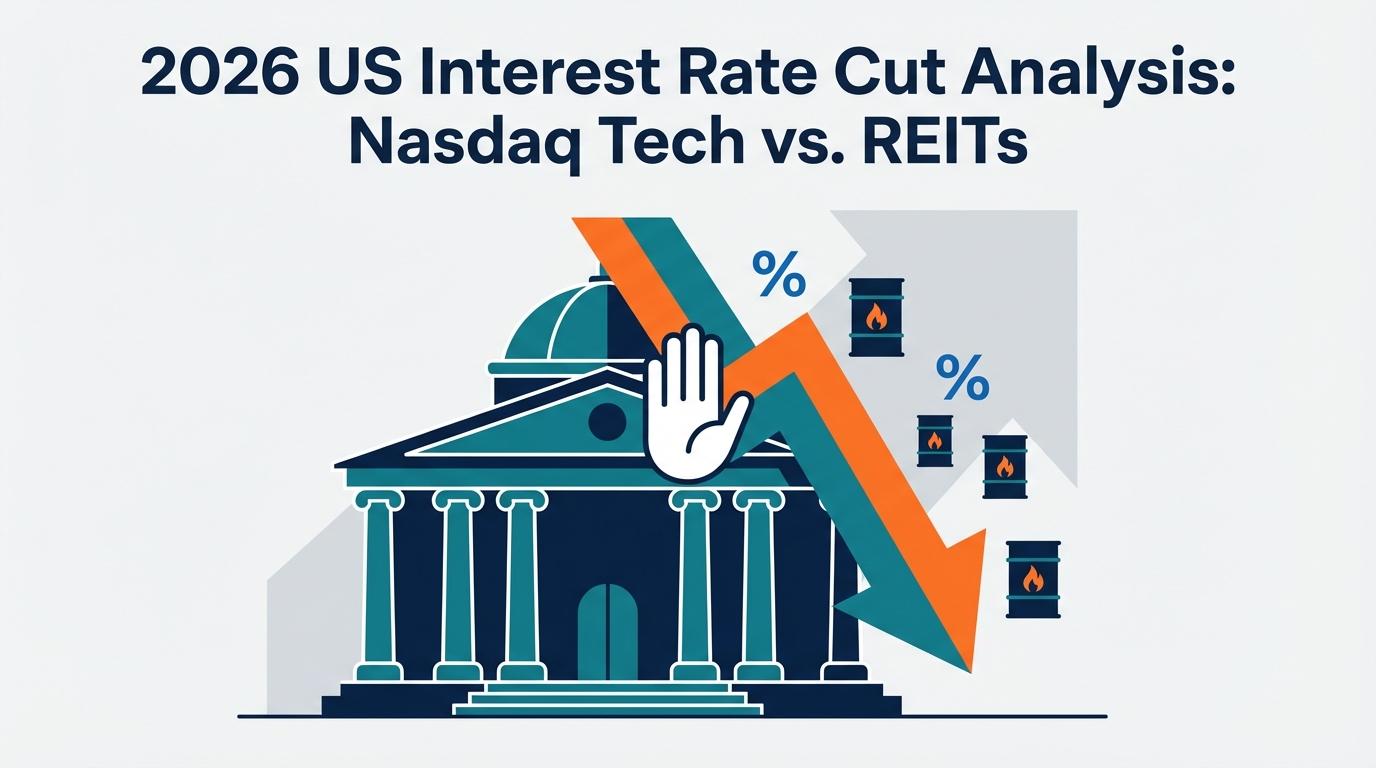 2026 US Interest Rate Cut Analysis: Nasdaq Tech vs. REITs

%

%